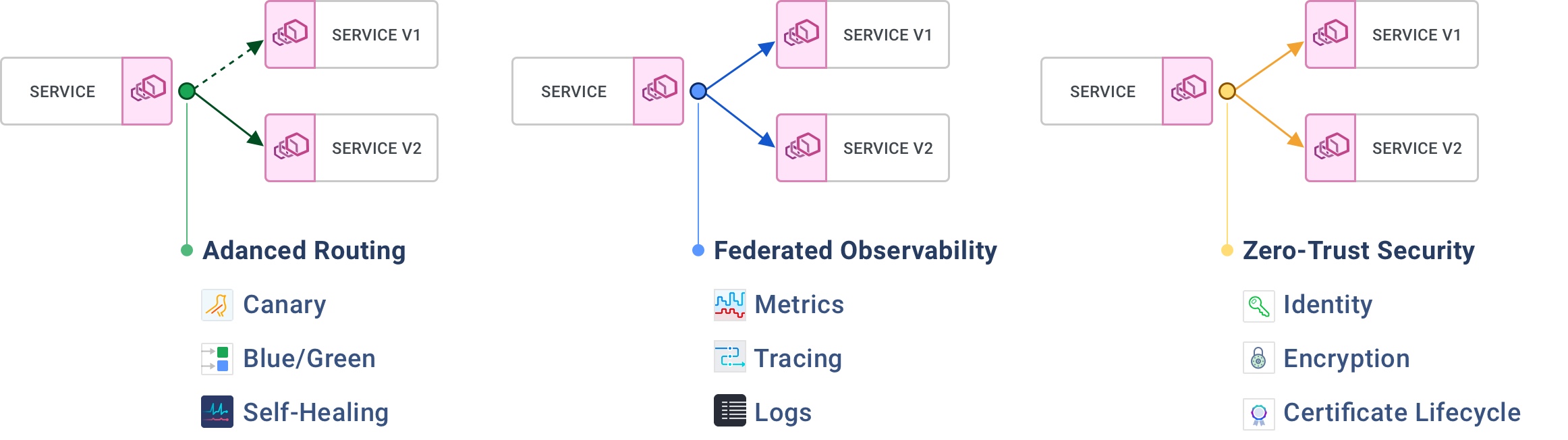 SERVICE

SERVICE V1

SERVICE V2

Adanced Routing

Canary

Blue/Green

Self-Healing

SERVICE

SERVICE V1

SERVICE V2

Federated Observability

Metrics

Tracing

Logs

SERVICE

SERVICE V1

SERVICE V2

Zero-Trust Security

Identity

Encryption

Certificate Lifecycle